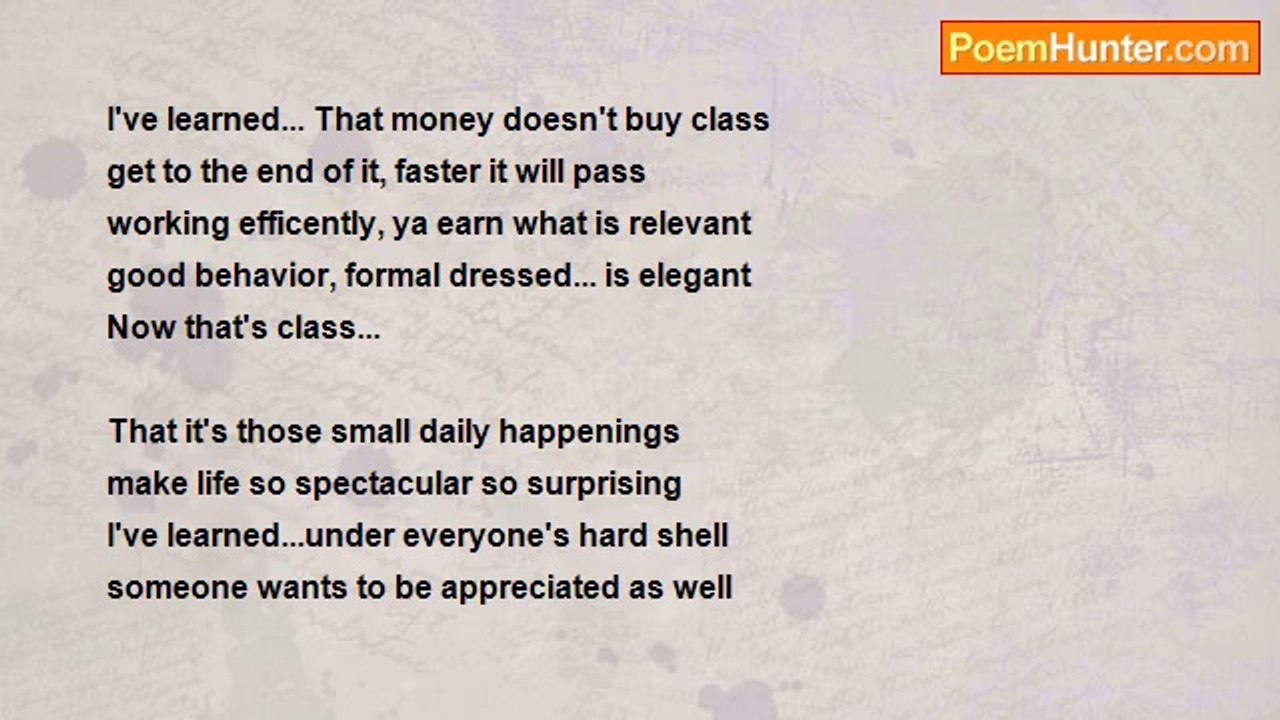 PoemHunter.com

I've learned... That money doesn't buy class
get to the end of it, faster it will pass
working efficently, ya earn what is relevant
good behavior, formal dressed... is elegant
Now that's class...

That it's those small daily happenings
make life so spectacular so surprising
I've learned...under everyone's hard shell
someone wants to be appreciated as well